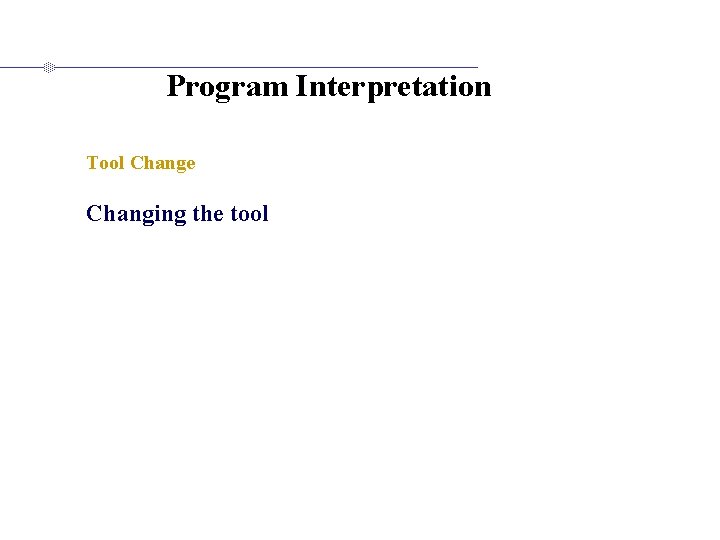 Program Interpretation

Tool Change

Changing the tool